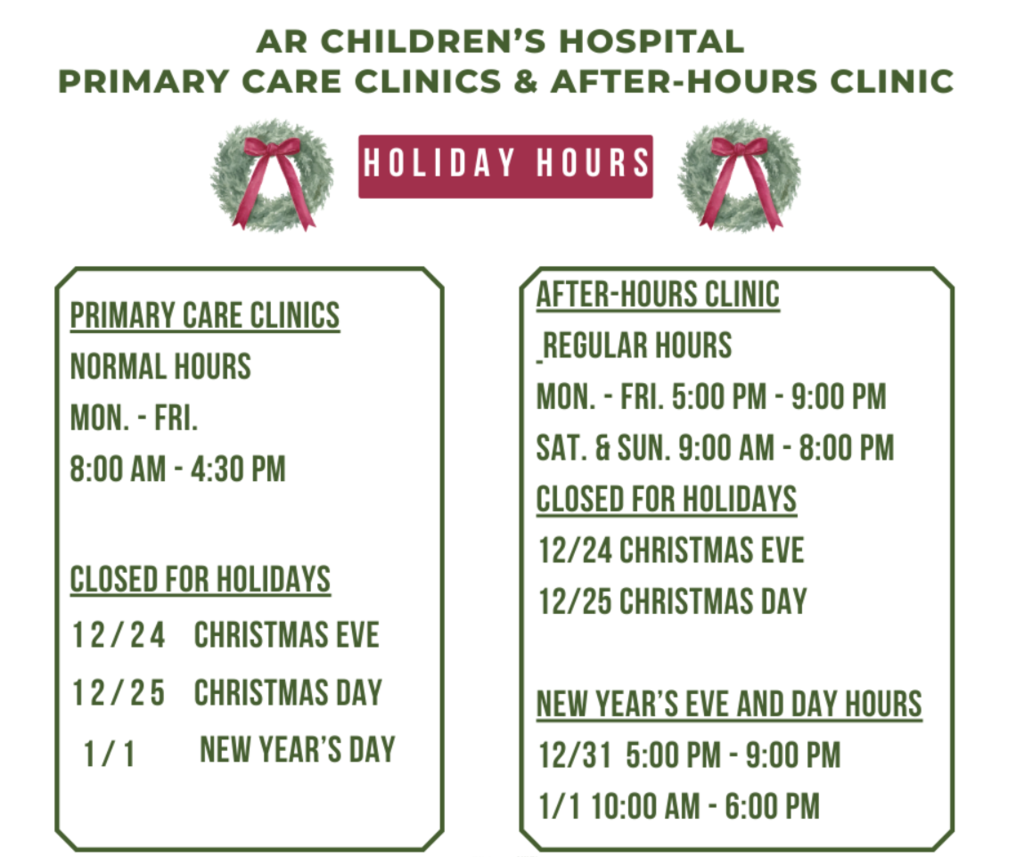 AR CHILDREN'S HOSPITAL
PRIMARY CARE CLINICS & AFTER-HOURS CLINIC

HOLIDAY HOURS

PRIMARY CARE CLINICS
NORMAL HOURS
MON. - FRI.
8:00 AM - 4:30 PM

CLOSED FOR HOLIDAYS
12/24 CHRISTMAS EVE
12/25 CHRISTMAS DAY
1/1 NEW YEAR'S DAY

AFTER-HOURS CLINIC
REGULAR HOURS
MON. - FRI. 5:00 PM - 9:00 PM
SAT. & SUN. 9:00 AM - 8:00 PM
CLOSED FOR HOLIDAYS
12/24 CHRISTMAS EVE
12/25 CHRISTMAS DAY

NEW YEAR'S EVE AND DAY HOURS
12/31 5:00 PM - 9:00 PM
1/1 10:00 AM - 6:00 PM